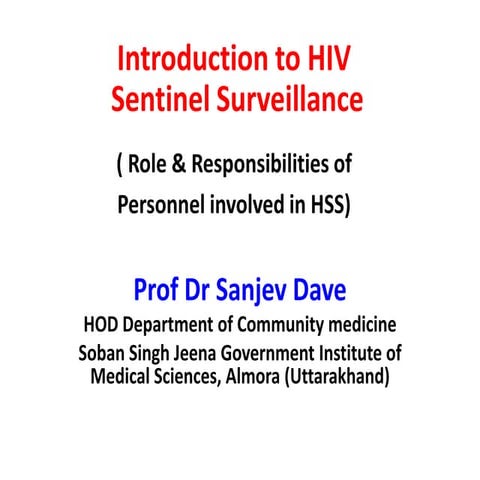 Introduction to HIV Sentinel Surveillance

( Role & Responsibilities of Personnel involved in HSS)

Prof Dr Sanjev Dave

HOD Department of Community medicine
Soban Singh Jeena Government Institute of Medical Sciences, Almora (Uttarakhand)